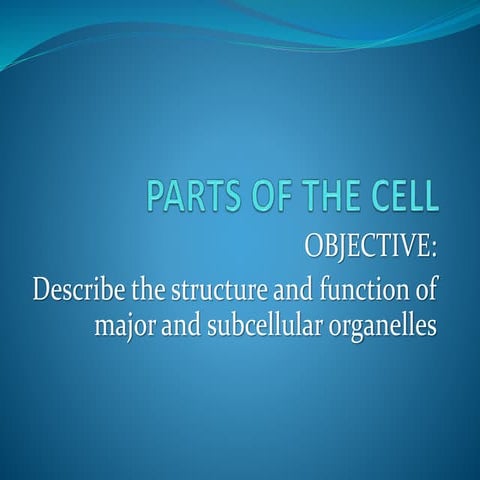 PARTS OF THE CELL

OBJECTIVE:
Describe the structure and function of major and subcellular organelles